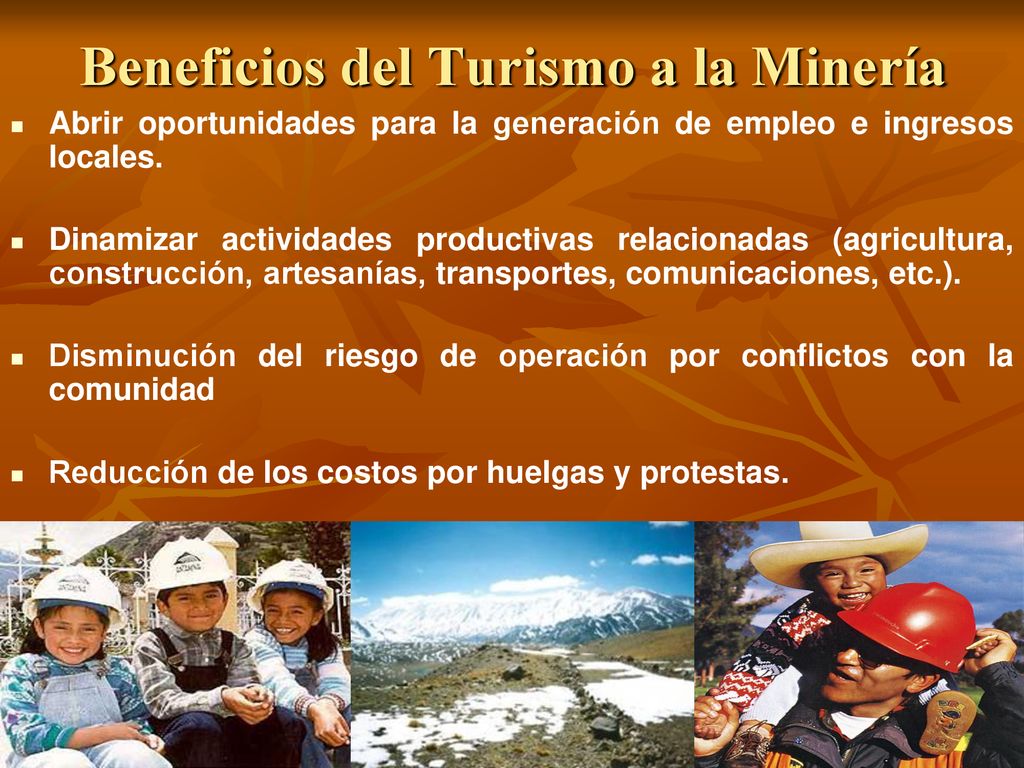 Beneficios del Turismo a la Minería

Abrir oportunidades para la generación de empleo e ingresos locales.

Dinamizar actividades productivas relacionadas (agricultura, construcción, artesanías, transportes, comunicaciones, etc.).

Disminución del riesgo de operación por conflictos con la comunidad

Reducción de los costos por huelgas y protestas.